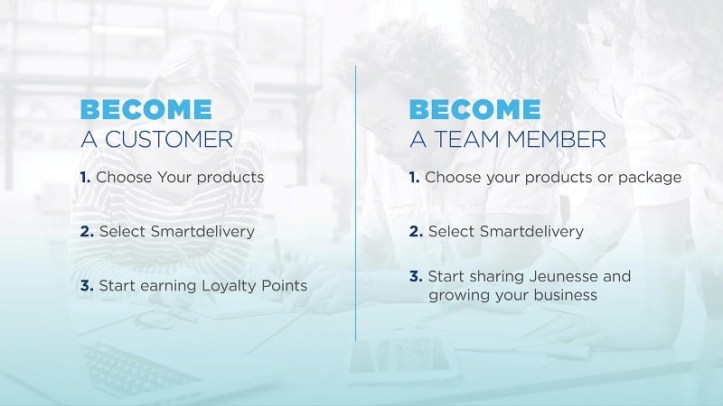 BECOME
A CUSTOMER

1. Choose Your products

2. Select Smartdelivery

3. Start earning Loyalty Points

BECOME
A TEAM MEMBER

1. Choose your products or package

2. Select Smartdelivery

3. Start sharing Jeunesse and growing your business